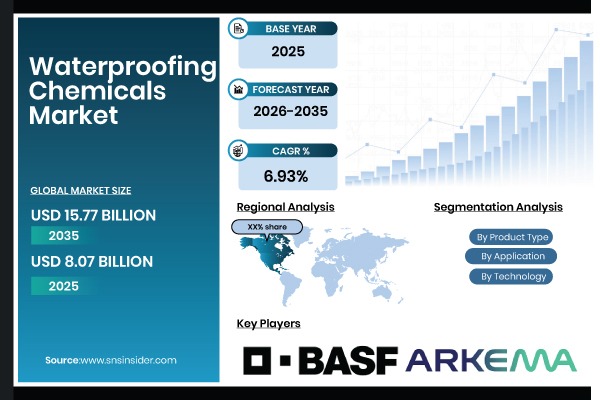 Waterproofing Chemicals Market

GLOBAL MARKET SIZE

USD 15.77 BILLION

2035

USD 8.07 BILLION

2025

Source:www.snsinsider.com

BASE YEAR

2025

FORECAST YEAR

2026-2035

CAGR %

6.93%

Regional Analysis

XX% share

Segmentation Analysis

By Product Type

By Application

By Technology

Key Players

BASF ARKEMA